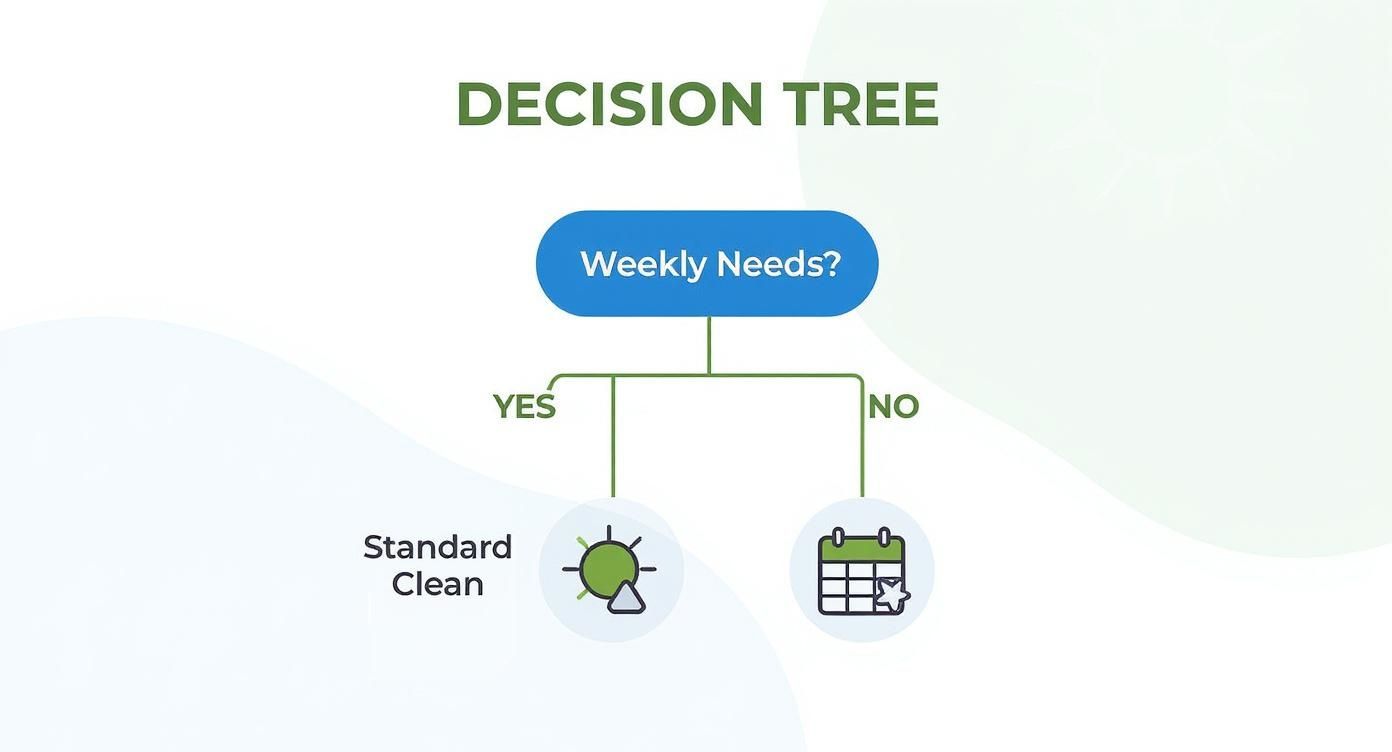 DECISION TREE

Weekly Needs?

YES

NO

Standard Clean